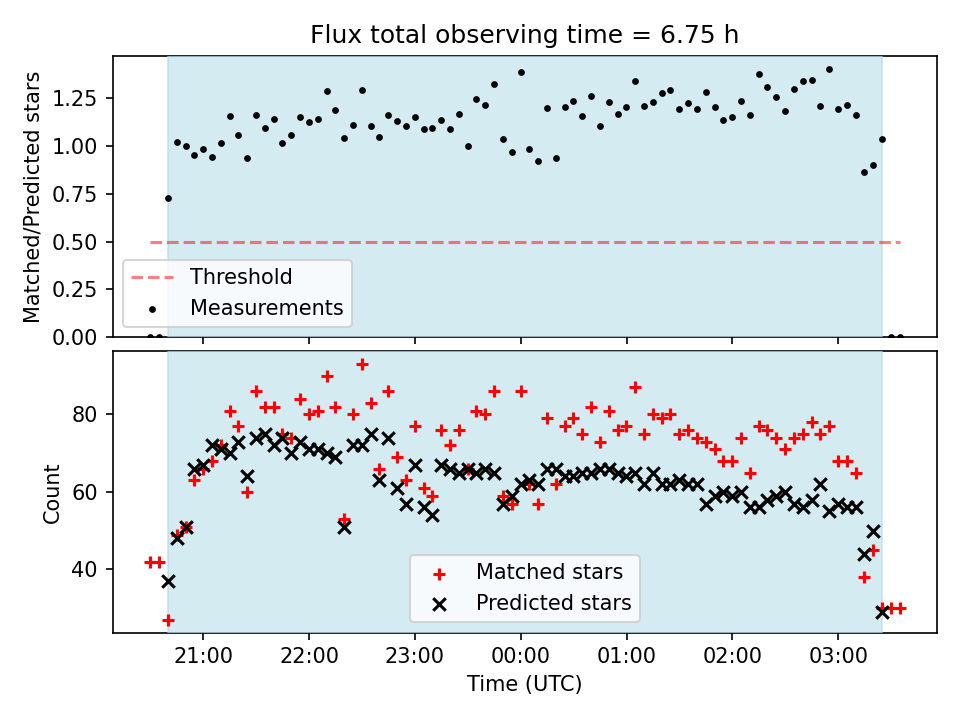 Flux total observing time = 6.75 h

Matched/Predicted stars

1.25
1.00
0.75
0.50
0.25
0.00

Threshold
Measurements

Count

80
60
40

Matched stars
Predicted stars

21:00
22:00
23:00
00:00
01:00
02:00
03:00

Time (UTC)